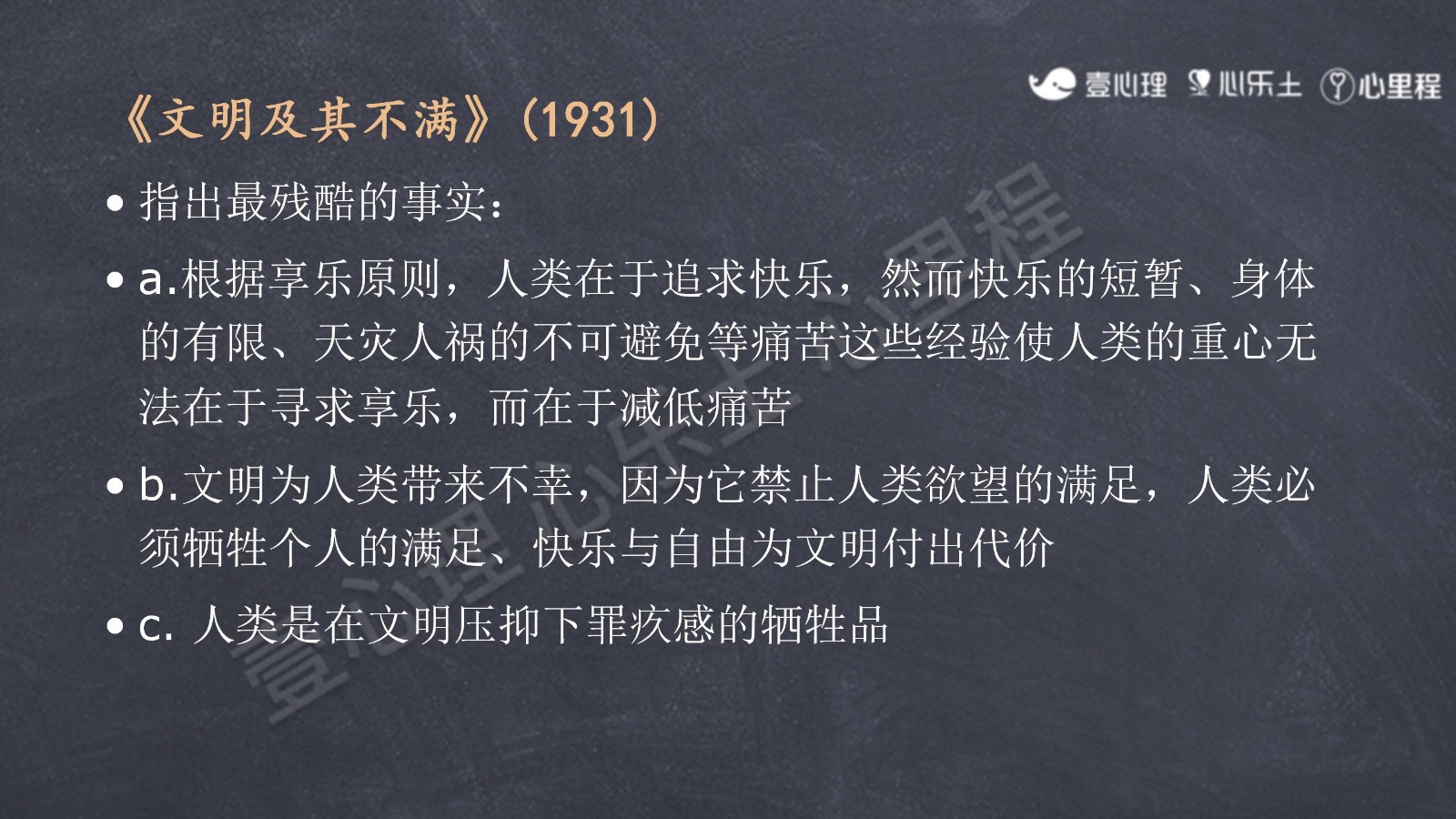 壹心理 心乐土 心里程

《文明及其不满》(1931)

• 指出最残酷的事实：

• a.根据享乐原则，人类在于追求快乐，然而快乐的短暂、身体的有限、天灾人祸的不可避免等痛苦这些经验使人类的重心无法在于寻求享乐，而在于减低痛苦

• b.文明为人类带来不幸，因为它禁止人类欲望的满足，人类必须牺牲个人的满足、快乐与自由为文明付出代价

• c. 人类是在文明压抑下罪疚感的牺牲品

壹心理 心乐土 心里程